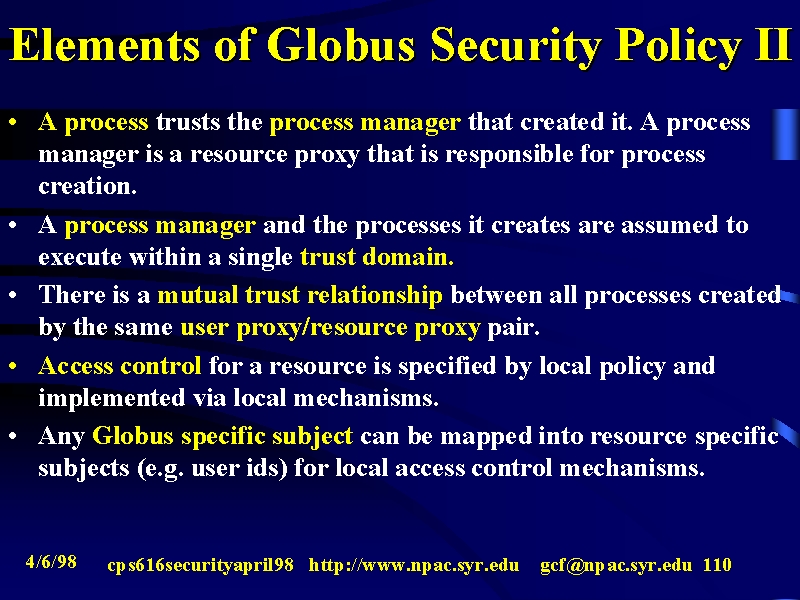 Elements of Globus Security Policy II

• A process trusts the process manager that created it. A process manager is a resource proxy that is responsible for process creation.

• A process manager and the processes it creates are assumed to execute within a single trust domain.

• There is a mutual trust relationship between all processes created by the same user proxy/resource proxy pair.

• Access control for a resource is specified by local policy and implemented via local mechanisms.

• Any Globus specific subject can be mapped into resource specific subjects (e.g. user ids) for local access control mechanisms.

4/6/98 cps616securityapril98 http://www.npac.syr.edu gcf@npac.syr.edu 110